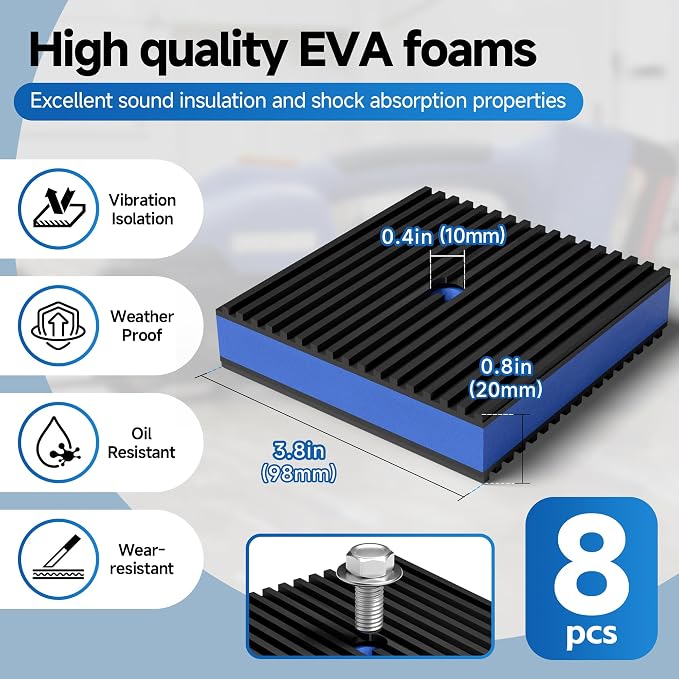 High quality EVA foams

Excellent sound insulation and shock absorption properties

Vibration Isolation

Weather Proof

Oil Resistant

Wear-resistant

0.4in (10mm)

0.8in (20mm)

3.8in (98mm)

8 pcs